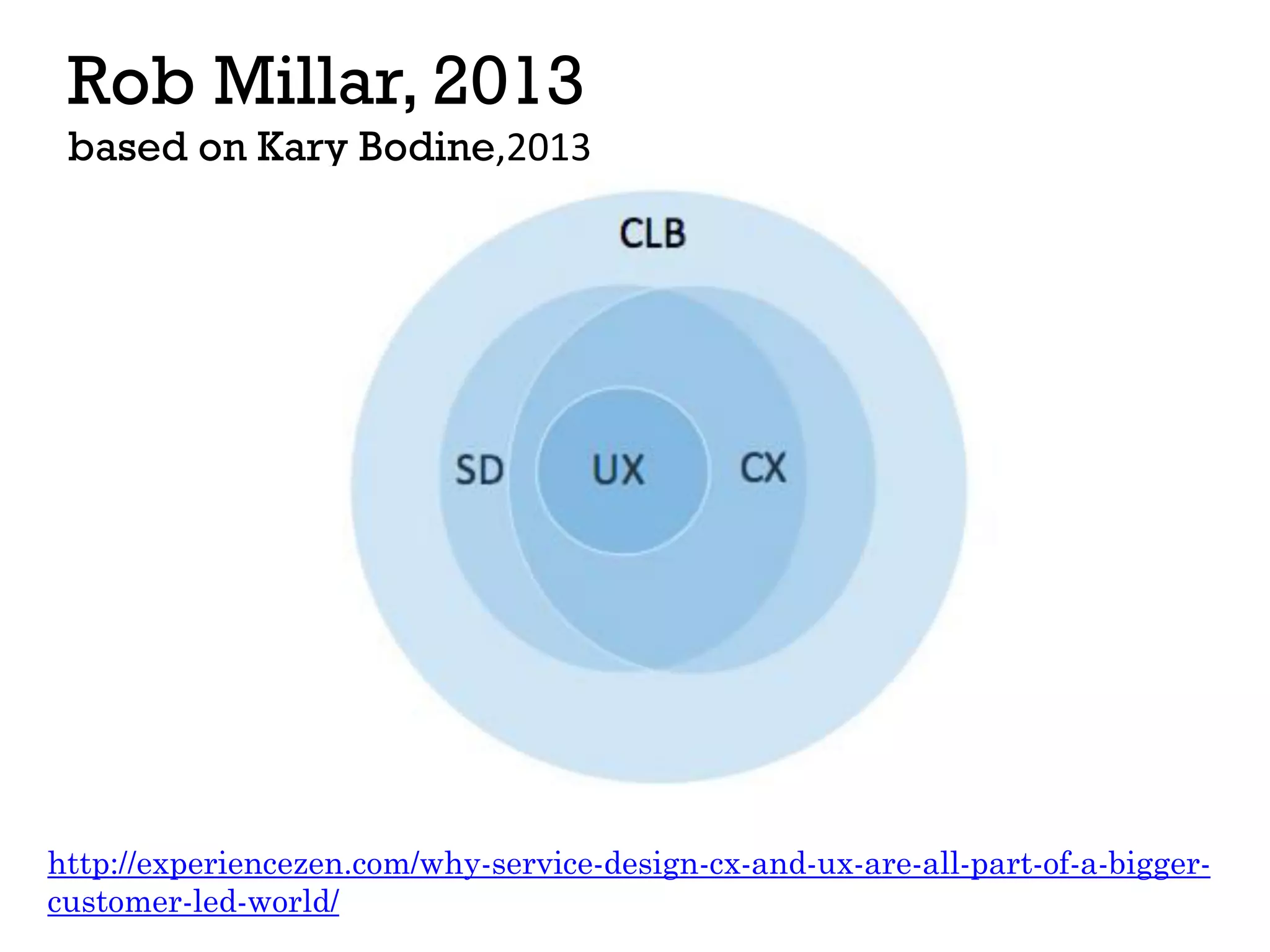 Rob Millar, 2013

based on Kary Bodine,2013

CLB

SD

UX

CX

http://experiencezen.com/why-service-design-cx-and-ux-are-all-part-of-a-bigger-customer-led-world/